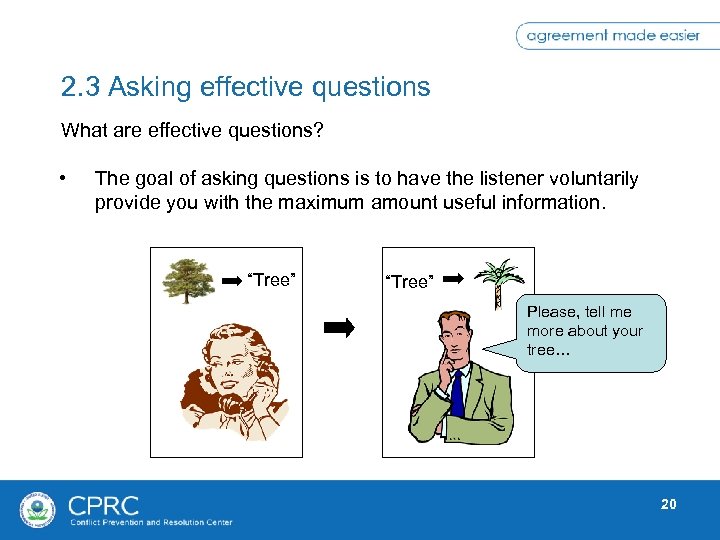 agreement made easier

2.3 Asking effective questions

What are effective questions?

• The goal of asking questions is to have the listener voluntarily provide you with the maximum amount useful information.

“Tree”

“Tree”

Please, tell me more about your tree…

CPRC
Conflict Prevention and Resolution Center

20